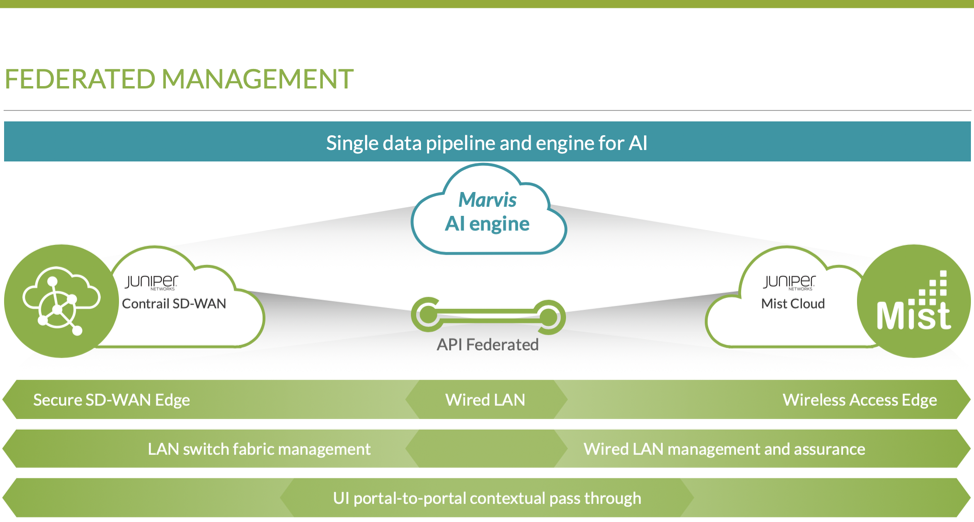 FEDERATED MANAGEMENT

Single data pipeline and engine for AI

Marvis
AI engine

JUNIPER
NETWORKS
Contrail SD-WAN

API Federated

JUNIPER
NETWORKS
Mist Cloud

Mist

Secure SD-WAN Edge

Wired LAN

Wireless Access Edge

LAN switch fabric management

Wired LAN management and assurance

UI portal-to-portal contextual pass through